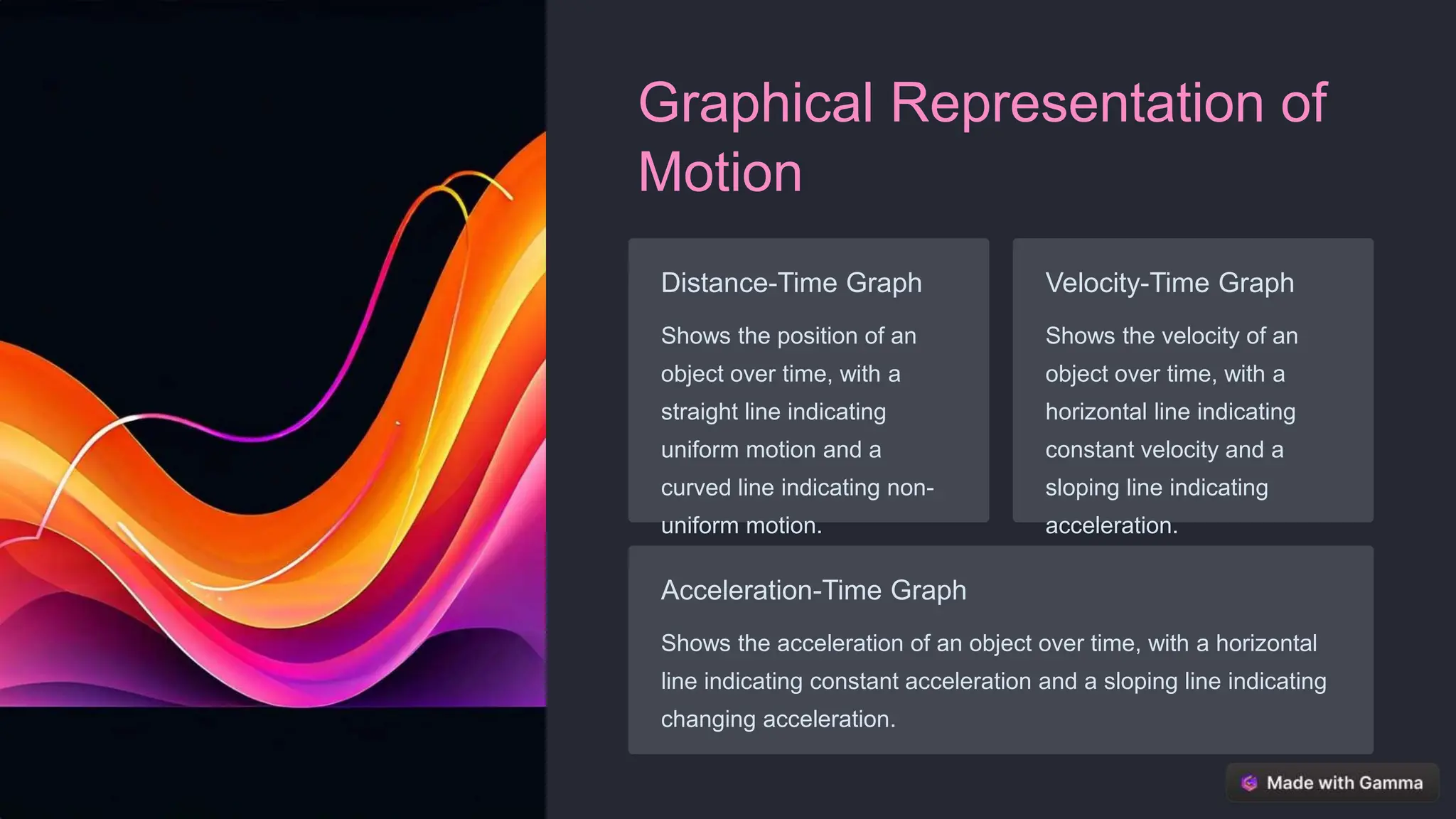 Graphical Representation of Motion

Distance-Time Graph

Shows the position of an object over time, with a straight line indicating uniform motion and a curved line indicating non-uniform motion.

Velocity-Time Graph

Shows the velocity of an object over time, with a horizontal line indicating constant velocity and a sloping line indicating acceleration.

Acceleration-Time Graph

Shows the acceleration of an object over time, with a horizontal line indicating constant acceleration and a sloping line indicating changing acceleration.

Made with Gamma